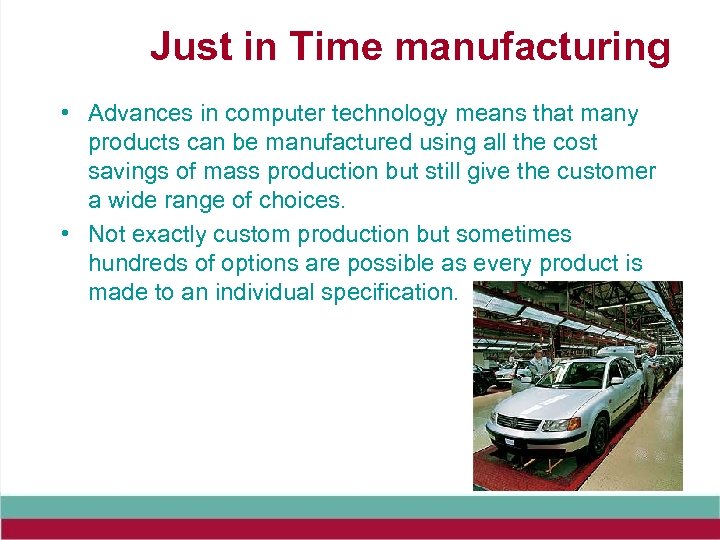 Just in Time manufacturing

• Advances in computer technology means that many products can be manufactured using all the cost savings of mass production but still give the customer a wide range of choices.

• Not exactly custom production but sometimes hundreds of options are possible as every product is made to an individual specification.